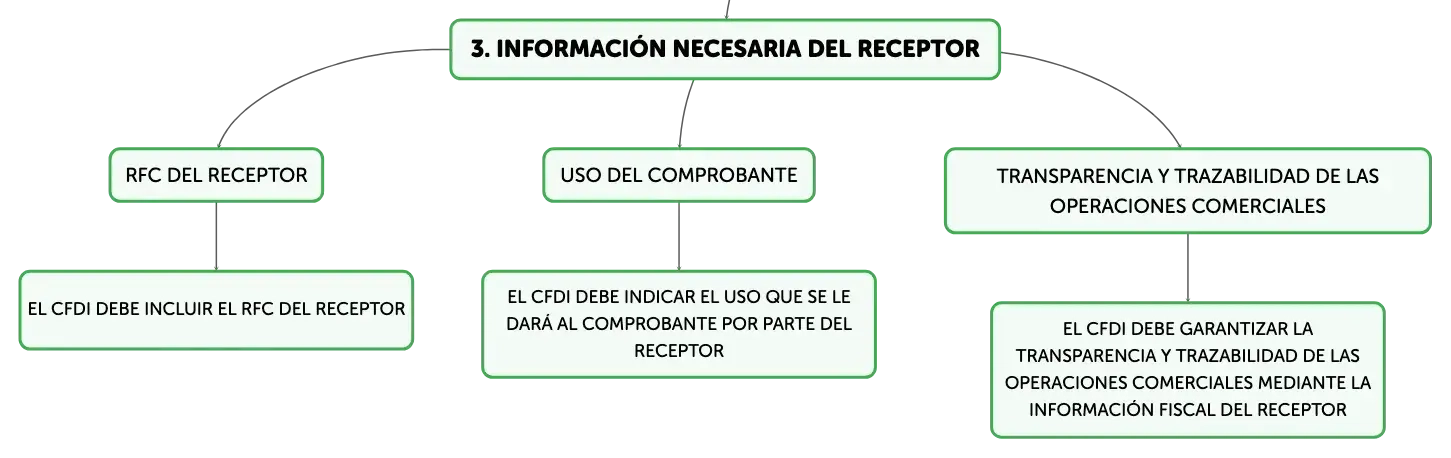 3. INFORMACIÓN NECESARIA DEL RECEPTOR

RFC DEL RECEPTOR

EL CFDI DEBE INCLUIR EL RFC DEL RECEPTOR

USO DEL COMPROBANTE

EL CFDI DEBE INDICAR EL USO QUE SE LE DARÁ AL COMPROBANTE POR PARTE DEL RECEPTOR

TRANSPARENCIA Y TRAZABILIDAD DE LAS OPERACIONES COMERCIALES

EL CFDI DEBE GARANTIZAR LA TRANSPARENCIA Y TRAZABILIDAD DE LAS OPERACIONES COMERCIALES MEDIANTE LA INFORMACIÓN FISCAL DEL RECEPTOR